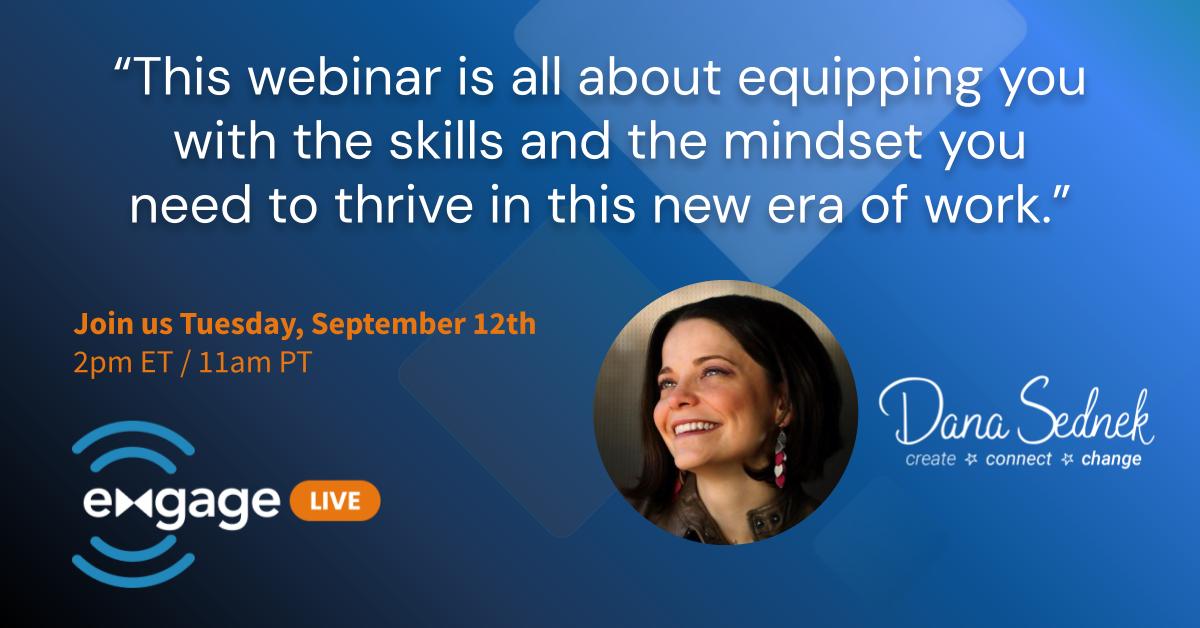 “This webinar is all about equipping you with the skills and the mindset you need to thrive in this new era of work.”

Join us Tuesday, September 12th
2pm ET / 11am PT

engage LIVE

Dana Sednek
create ☆ connect ☆ change